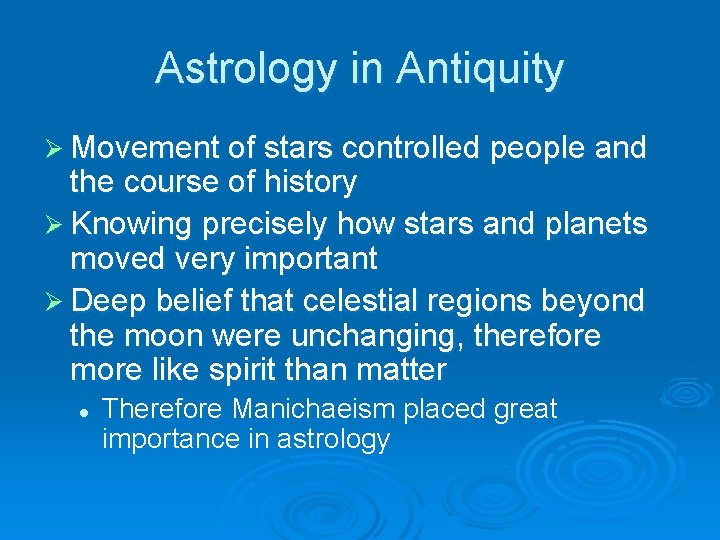 Astrology in Antiquity

➢ Movement of stars controlled people and the course of history

➢ Knowing precisely how stars and planets moved very important

➢ Deep belief that celestial regions beyond the moon were unchanging, therefore more like spirit than matter

• Therefore Manichaeism placed great importance in astrology